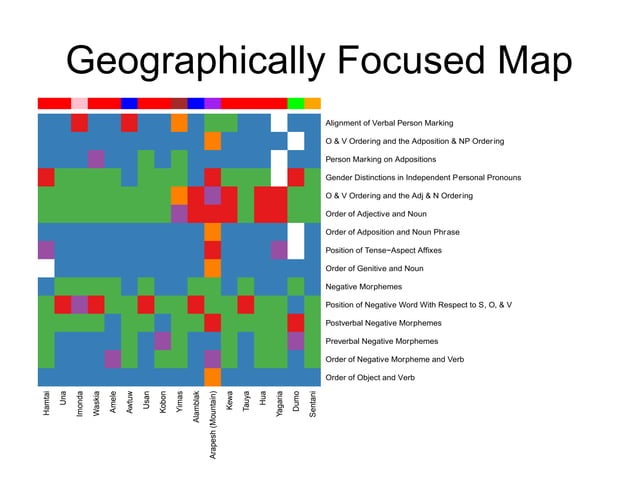 Geographically Focused Map

Alignment of Verbal Person Marking
O & V Ordering and the Adposition & NP Ordering
Person Marking on Adpositions
Gender Distinctions in Independent Personal Pronouns
O & V Ordering and the Adj & N Ordering
Order of Adjective and Noun
Order of Adposition and Noun Phrase
Position of Tense−Aspect Affixes
Order of Genitive and Noun
Negative Morphemes
Position of Negative Word With Respect to S, O, & V
Postverbal Negative Morphemes
Preverbal Negative Morphemes
Order of Negative Morpheme and Verb
Order of Object and Verb

Hamtai
Una
Imonda
Waskia
Amele
Awtuw
Usan
Kobon
Yimas
Alamblak
Arapesh (Mountain)
Kewa
Tauya
Hua
Yagaria
Dumo
Sentani